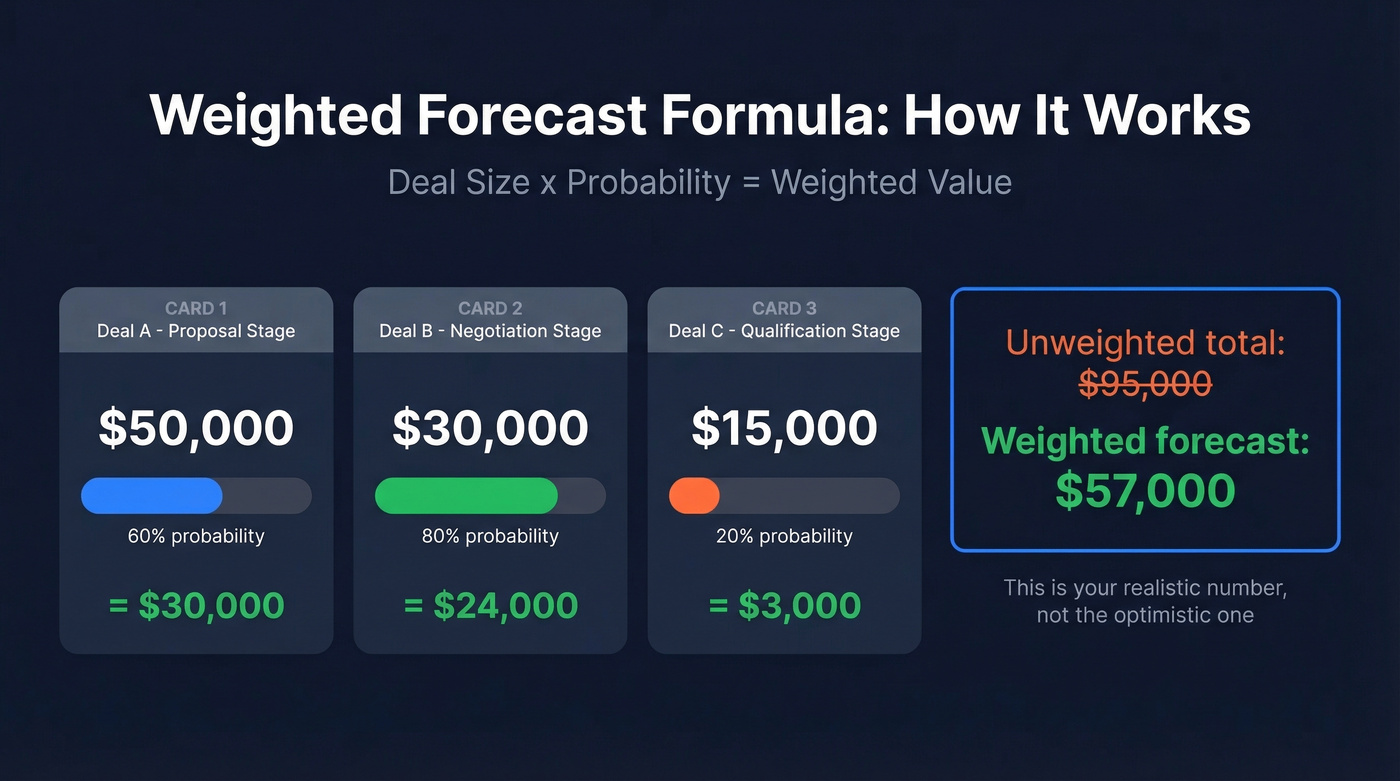 Weighted Forecast Formula: How It Works

Deal Size x Probability = Weighted Value

CARD 1
Deal A - Proposal Stage

$50,000

60% probability

= $30,000

CARD 2
Deal B - Negotiation Stage

$30,000

80% probability

= $24,000

CARD 3
Deal C - Qualification Stage

$15,000

20% probability

= $3,000

Unweighted total:
$95,000

Weighted forecast:
$57,000

This is your realistic number, not the optimistic one